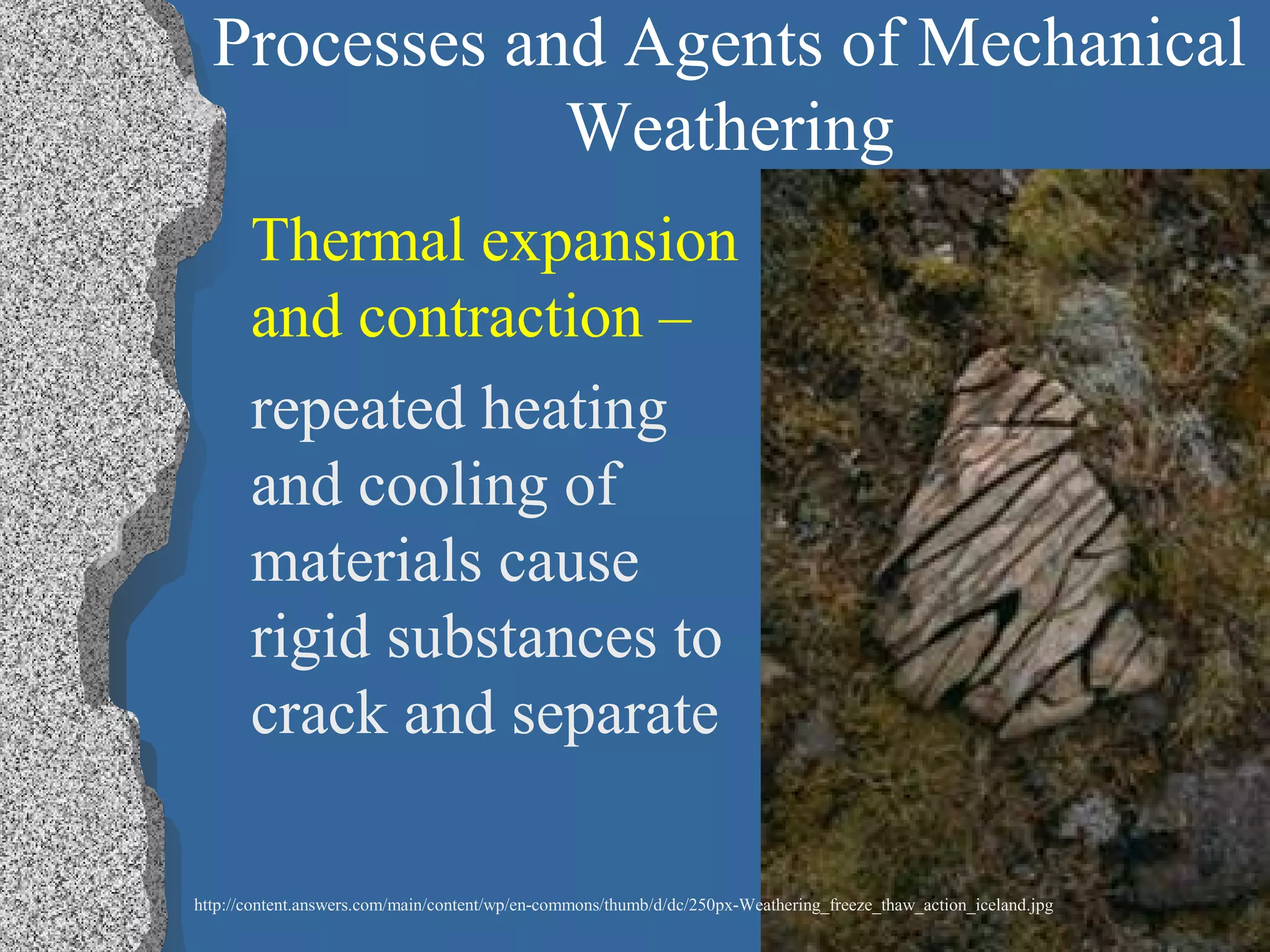 Processes and Agents of Mechanical Weathering

Thermal expansion and contraction –

repeated heating and cooling of materials cause rigid substances to crack and separate

http://content.answers.com/main/content/wp/en-commons/thumb/d/dc/250px-Weathering_freeze_thaw_action_iceland.jpg